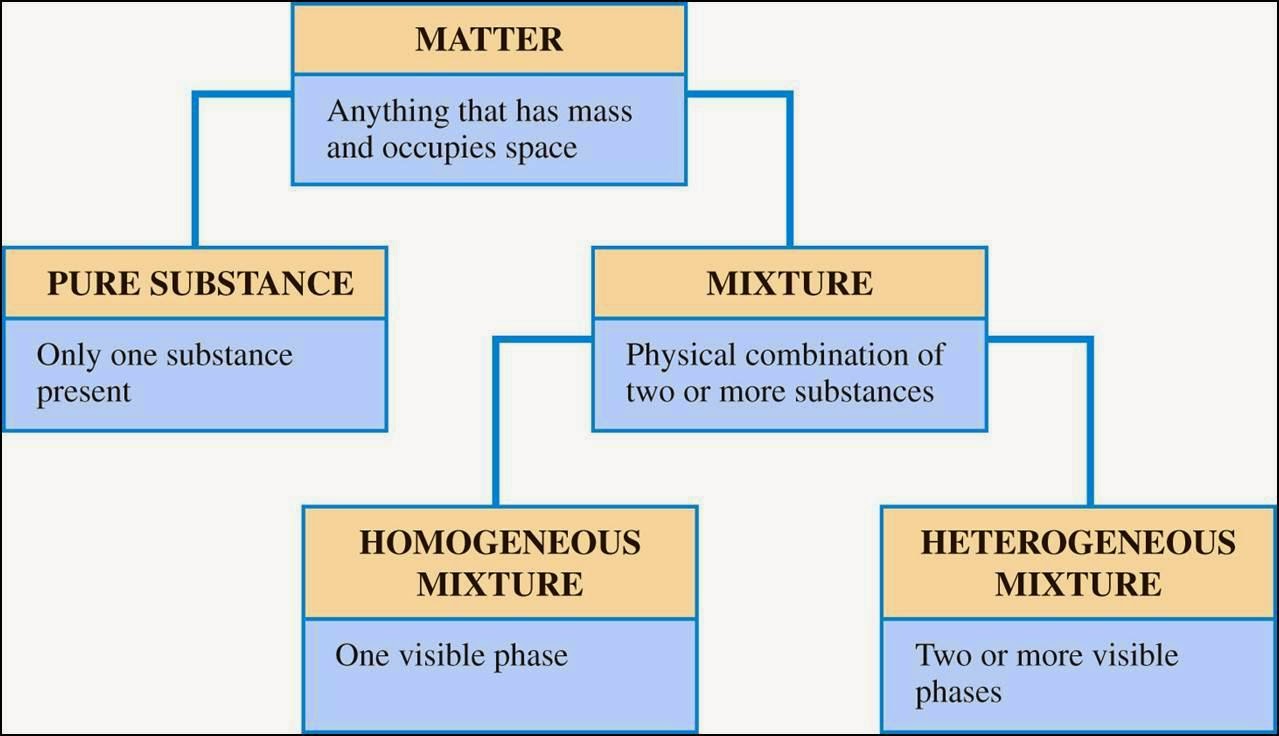 MATTER

Anything that has mass and occupies space

PURE SUBSTANCE

Only one substance present

MIXTURE

Physical combination of two or more substances

HOMOGENEOUS MIXTURE

One visible phase

HETEROGENEOUS MIXTURE

Two or more visible phases